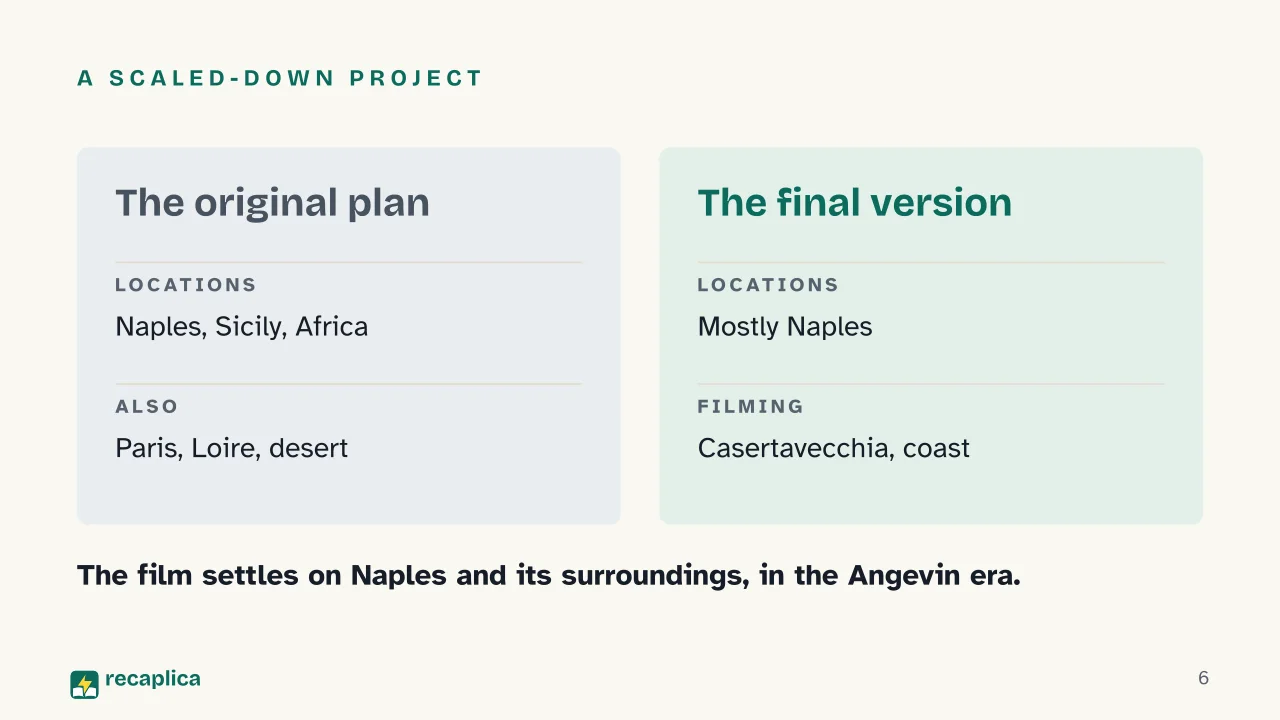 A SCALED-DOWN PROJECT

The original plan

LOCATIONS

Naples, Sicily, Africa

ALSO

Paris, Loire, desert

The final version

LOCATIONS

Mostly Naples

FILMING

Casertavecchia, coast

The film settles on Naples and its surroundings, in the Angevin era.

recaplica

6